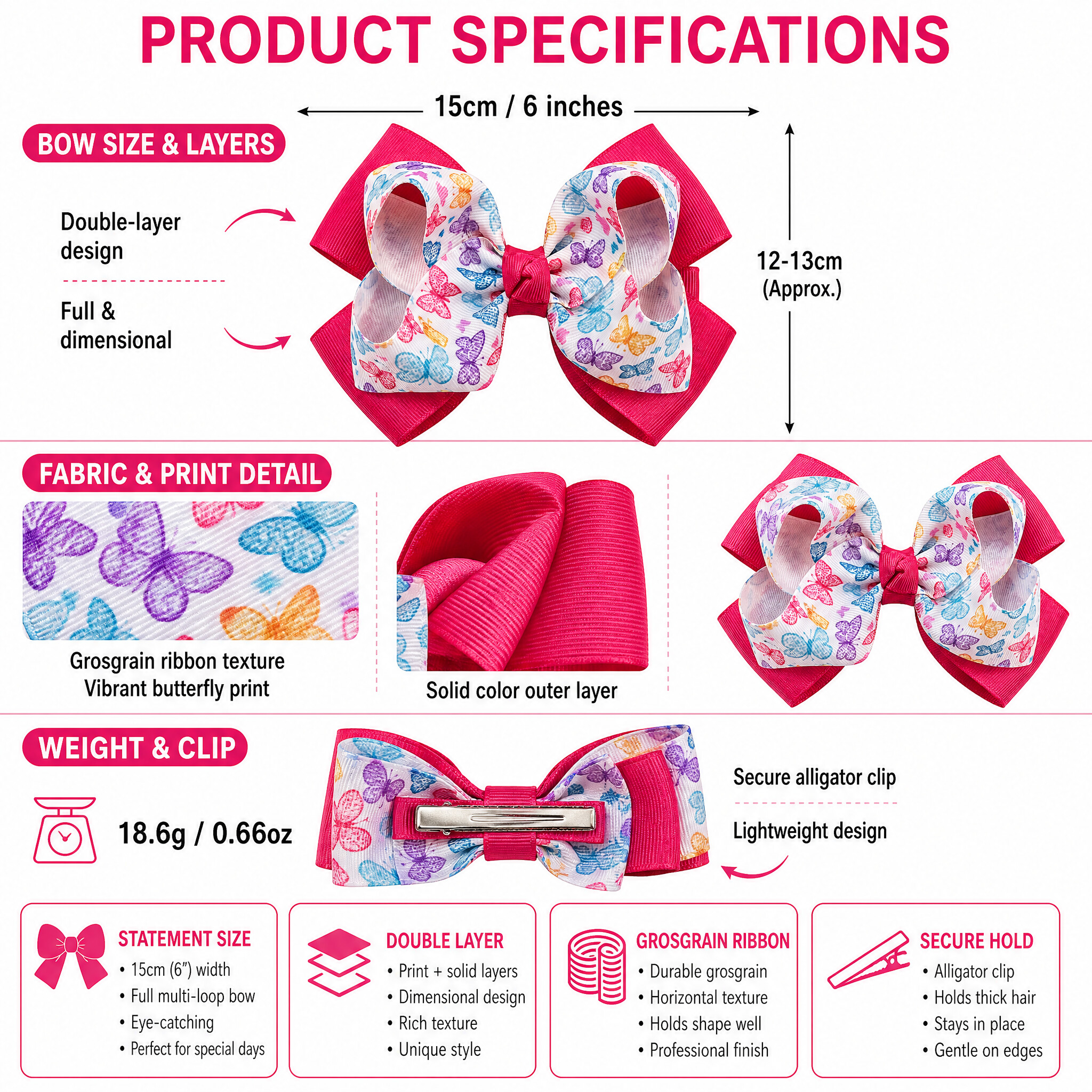 PRODUCT SPECIFICATIONS

15cm / 6 inches

BOW SIZE & LAYERS

Double-layer design

Full & dimensional

12-13cm (Approx.)

FABRIC & PRINT DETAIL

Grosgrain ribbon texture
Vibrant butterfly print

Solid color outer layer

WEIGHT & CLIP

18.6g / 0.66oz

Secure alligator clip

Lightweight design

STATEMENT SIZE
• 15cm (6") width
• Full multi-loop bow
• Eye-catching
• Perfect for special days

DOUBLE LAYER
• Print + solid layers
• Dimensional design
• Rich texture
• Unique style

GROSGRAIN RIBBON
• Durable grosgrain
• Horizontal texture
• Holds shape well
• Professional finish

SECURE HOLD
• Alligator clip
• Holds thick hair
• Stays in place
• Gentle on edges